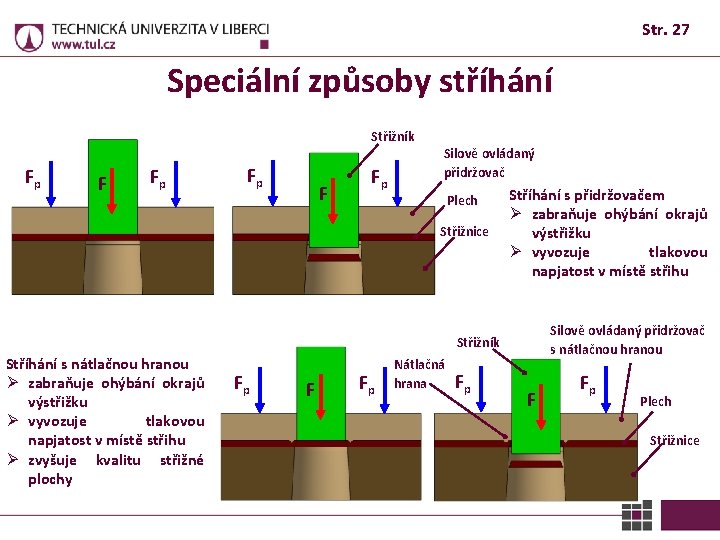 TECHNICKÁ UNIVERZITA V LIBERCI
www.tul.cz

Str. 27

Speciální způsoby stříhání

$F_p$ F $F_p$

$F_p$ F $F_p$

Střižník

Silově ovládaný přidržovač

Plech

Střižnice

Stříhání s přidržovačem
➢ zabraňuje ohýbání okrajů výstřižku
➢ vyvozuje tlakovou napjatost v místě střihu

Stříhání s nátlačnou hranou
➢ zabraňuje ohýbání okrajů výstřižku
➢ vyvozuje tlakovou napjatost v místě střihu
➢ zvyšuje kvalitu střižné plochy

$F_p$ F $F_p$

Nátlačná hrana

Střižník

Silově ovládaný přidržovač s nátlačnou hranou

$F_p$ F $F_p$

Plech

Střižnice